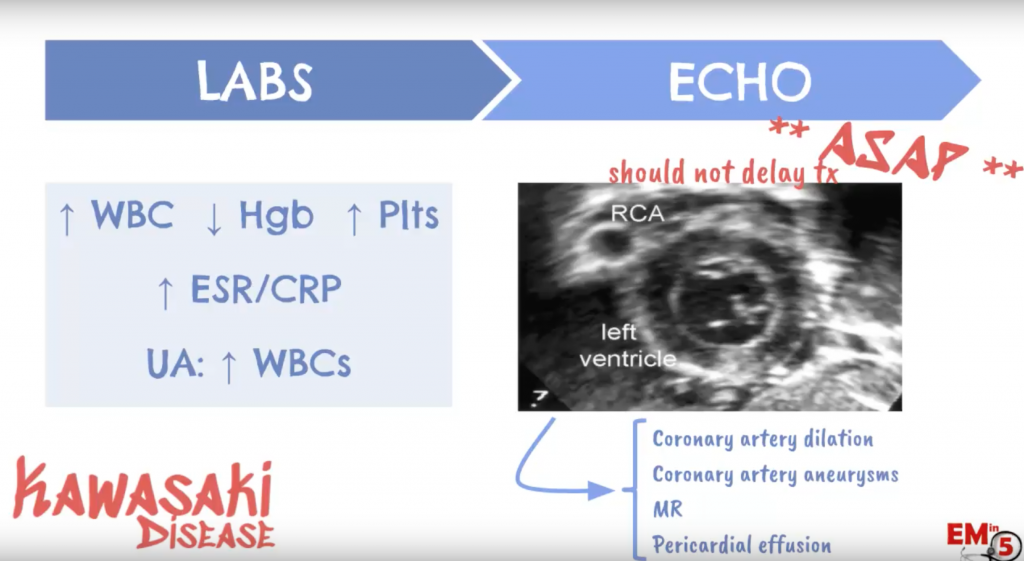 LABS

ECHO

** ASAP **
should not delay tx

↑ WBC ↓ Hgb ↑ Plts

↑ ESR/CRP

UA: ↑ WBCs

RCA

left ventricle

7

Coronary artery dilation
Coronary artery aneurysms
MR
Pericardial effusion

KAWASAKI DISEASE

EM in 5